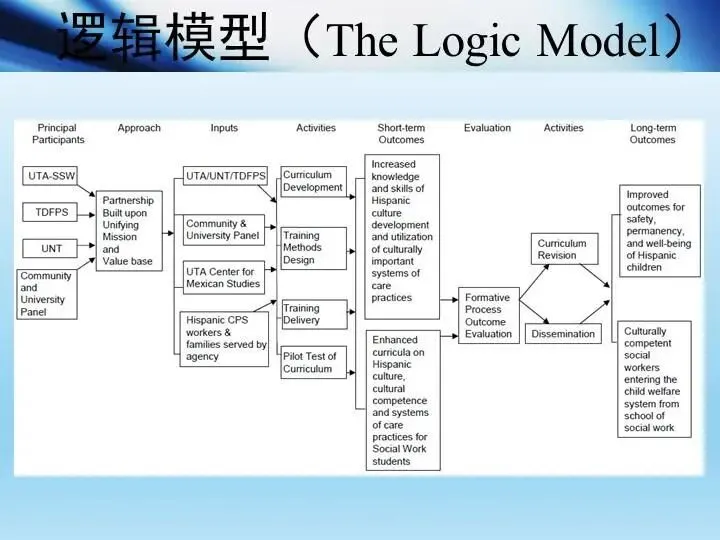 逻辑模型（The Logic Model）

Principal Participants

Approach

Inputs

Activities

Short-term Outcomes

Evaluation

Activities

Long-term Outcomes

UTA-SSW

TDFPS

UNT

Community and University Panel

Partnership Built upon Unifying Mission and Value base

UTA/UNT/TDFPS

Community & University Panel

UTA Center for Mexican Studies

Hispanic CPS workers & families served by agency

Curriculum Development

Training Methods Design

Training Delivery

Pilot Test of Curriculum

Increased knowledge and skills of Hispanic culture development and utilization of culturally important systems of care practices

Enhanced curricula on Hispanic culture, cultural competence and systems of care practices for Social Work students

Formative Process Outcome Evaluation

Curriculum Revision

Dissemination

Improved outcomes for safety, permanency, and well-being of Hispanic children

Culturally competent social workers entering the child welfare system from school of social work